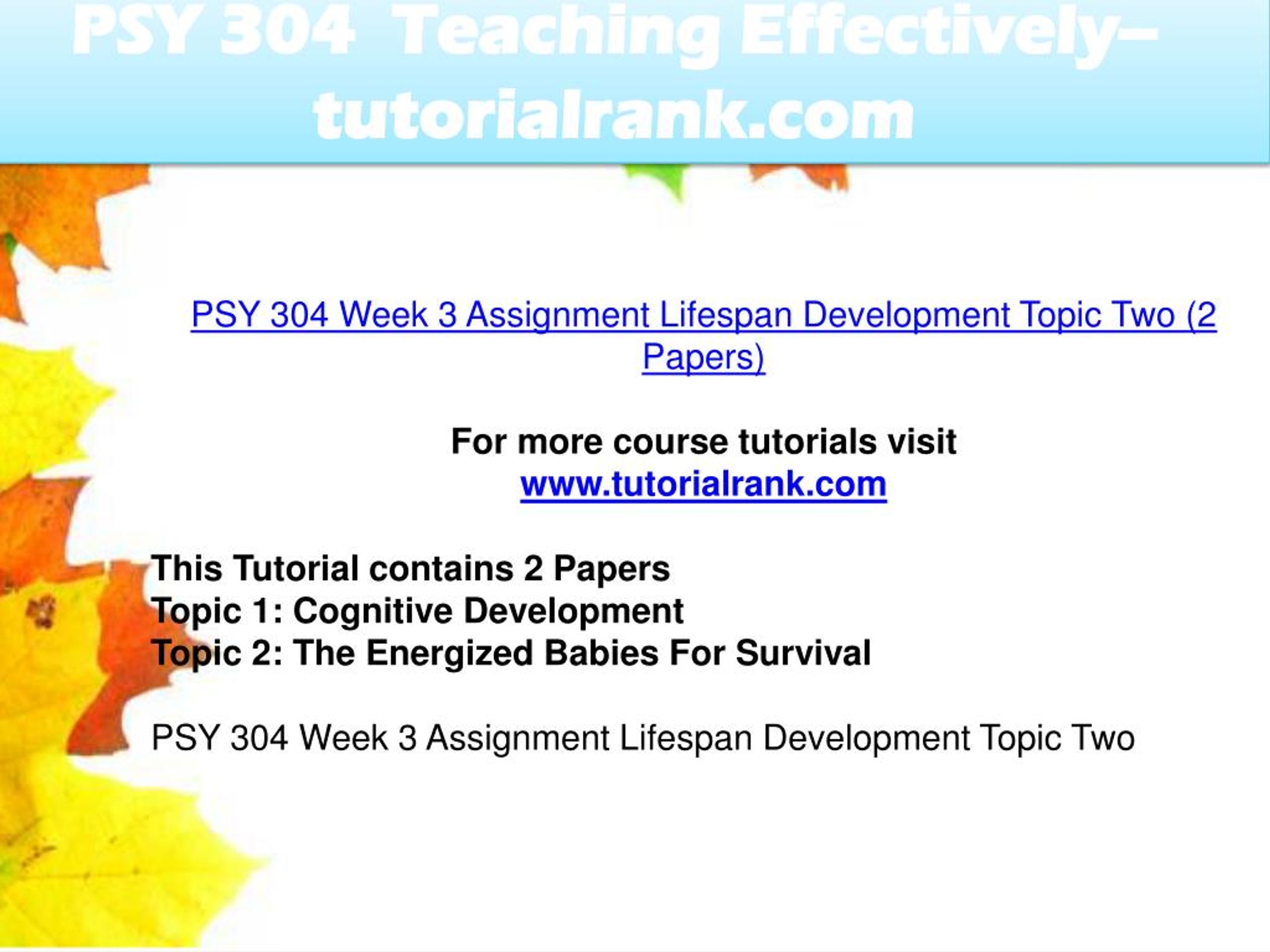 PSY 304 Teaching Effectively– tutorialrank.com

PSY 304 Week 3 Assignment Lifespan Development Topic Two (2 Papers)

For more course tutorials visit
www.tutorialrank.com

This Tutorial contains 2 Papers
Topic 1: Cognitive Development
Topic 2: The Energized Babies For Survival

PSY 304 Week 3 Assignment Lifespan Development Topic Two